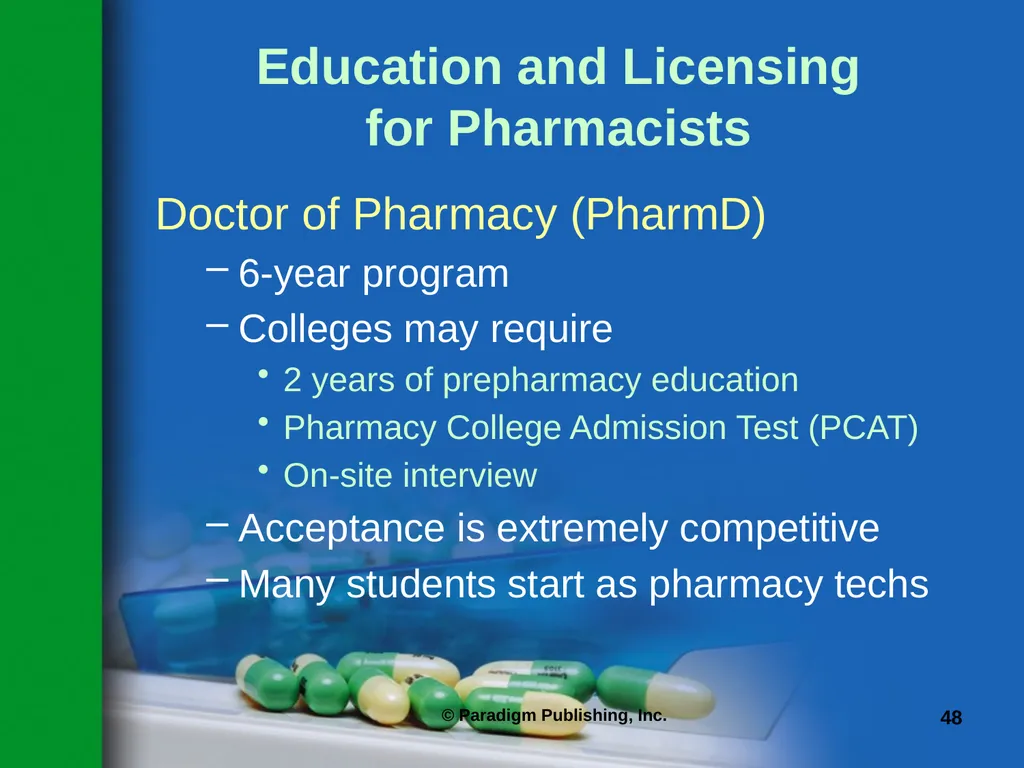 Education and Licensing for Pharmacists

Doctor of Pharmacy (PharmD)

– 6-year program

– Colleges may require

• 2 years of prepharmacy education

• Pharmacy College Admission Test (PCAT)

• On-site interview

– Acceptance is extremely competitive

– Many students start as pharmacy techs

© Paradigm Publishing, Inc.

48